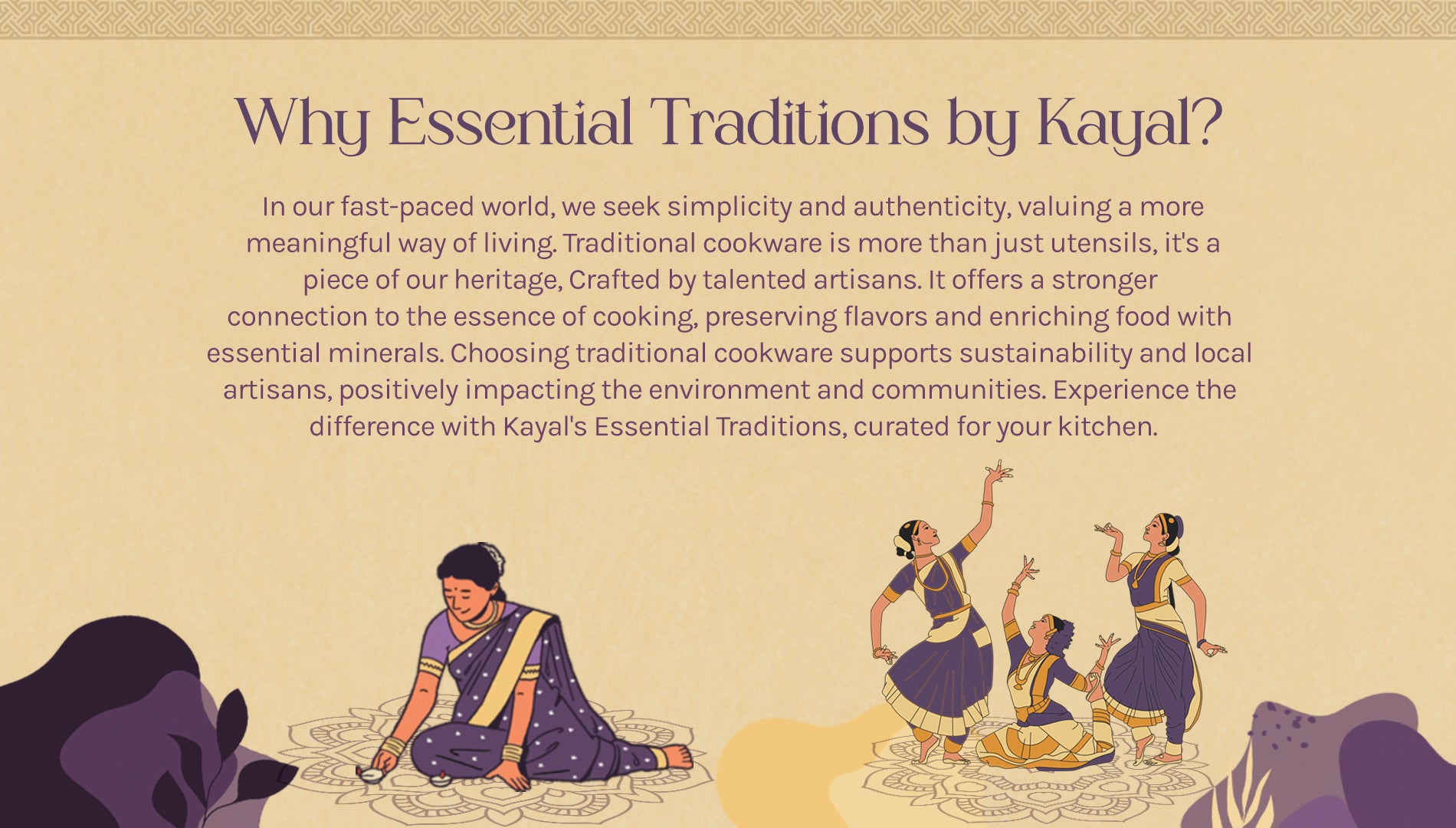 Why Essential Traditions by Kayal?

In our fast-paced world, we seek simplicity and authenticity, valuing a more meaningful way of living. Traditional cookware is more than just utensils, it's a piece of our heritage, Crafted by talented artisans. It offers a stronger connection to the essence of cooking, preserving flavors and enriching food with essential minerals. Choosing traditional cookware supports sustainability and local artisans, positively impacting the environment and communities. Experience the difference with Kayal's Essential Traditions, curated for your kitchen.